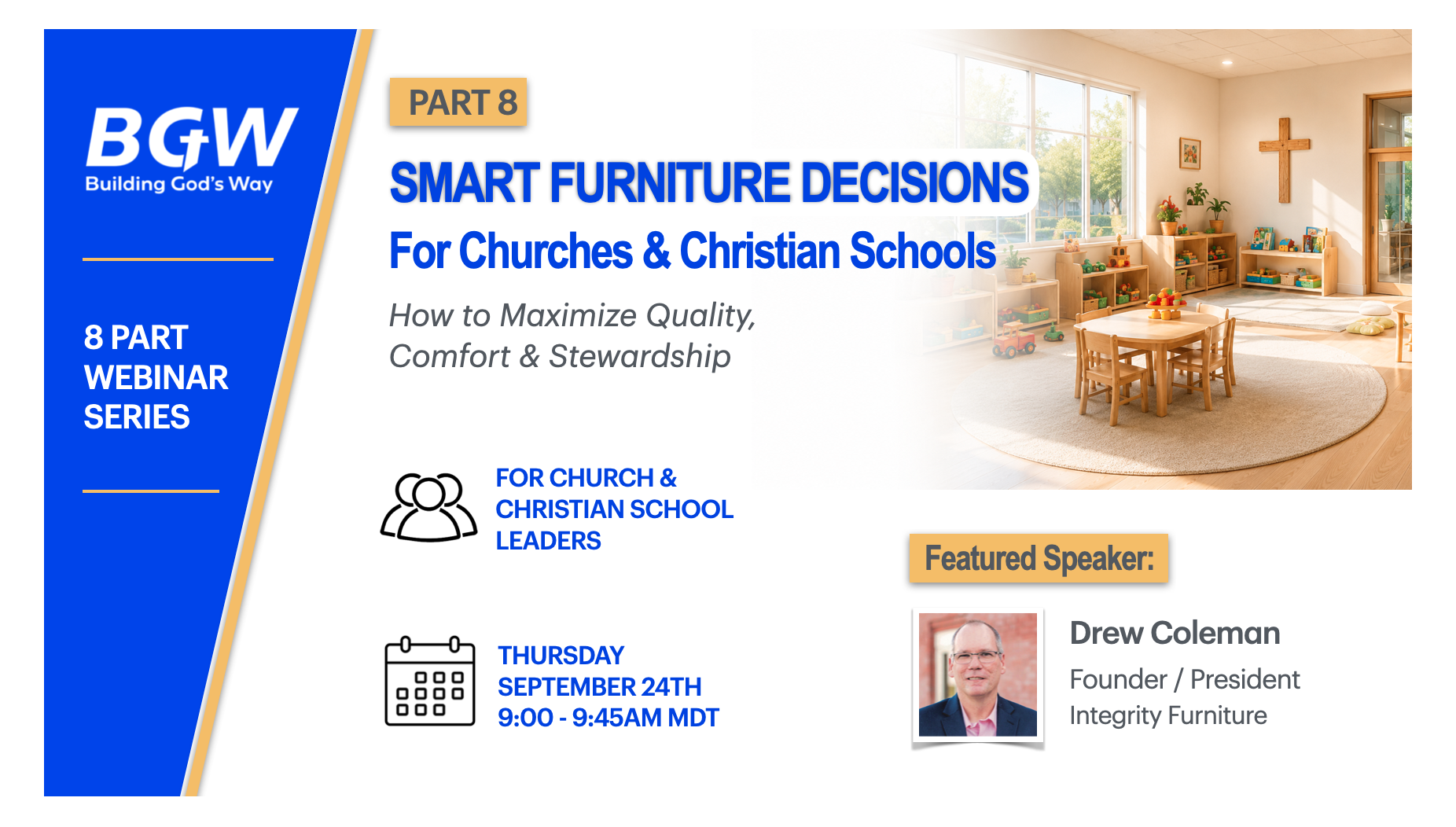 BGW
Building God's Way

8 PART
WEBINAR
SERIES

PART 8

SMART FURNITURE DECISIONS
For Churches & Christian Schools

How to Maximize Quality, Comfort & Stewardship

FOR CHURCH &
CHRISTIAN SCHOOL
LEADERS

THURSDAY
SEPTEMBER 24TH
9:00 - 9:45AM MDT

Featured Speaker:

Drew Coleman
Founder / President
Integrity Furniture